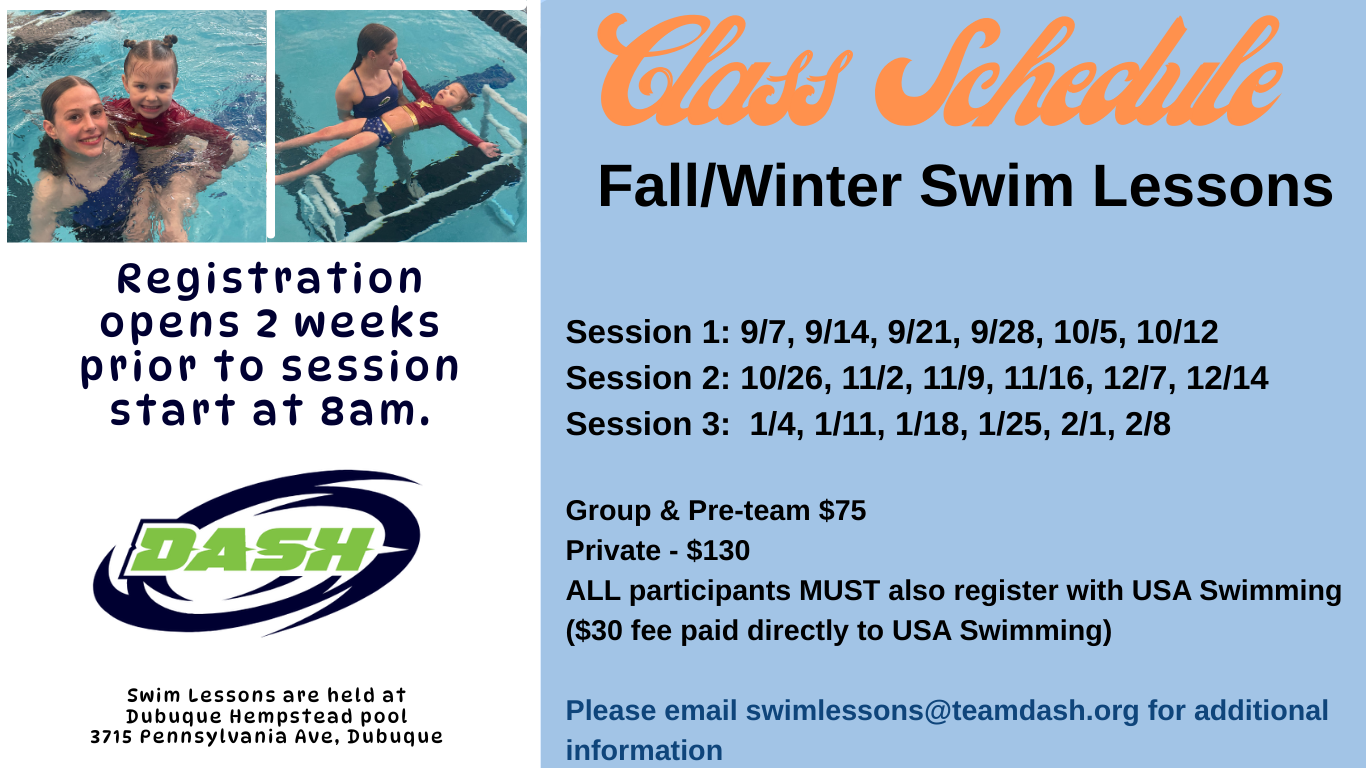 Registration opens 2 weeks prior to session start at 8am.

DASH

Swim Lessons are held at Dubuque Hempstead pool 3715 Pennsylvania Ave, Dubuque

Class Schedule

Fall/Winter Swim Lessons

Session 1: 9/7, 9/14, 9/21, 9/28, 10/5, 10/12
Session 2: 10/26, 11/2, 11/9, 11/16, 12/7, 12/14
Session 3: 1/4, 1/11, 1/18, 1/25, 2/1, 2/8

Group & Pre-team $75
Private - $130
ALL participants MUST also register with USA Swimming ($30 fee paid directly to USA Swimming)

Please email swimlessons@teamdash.org for additional information